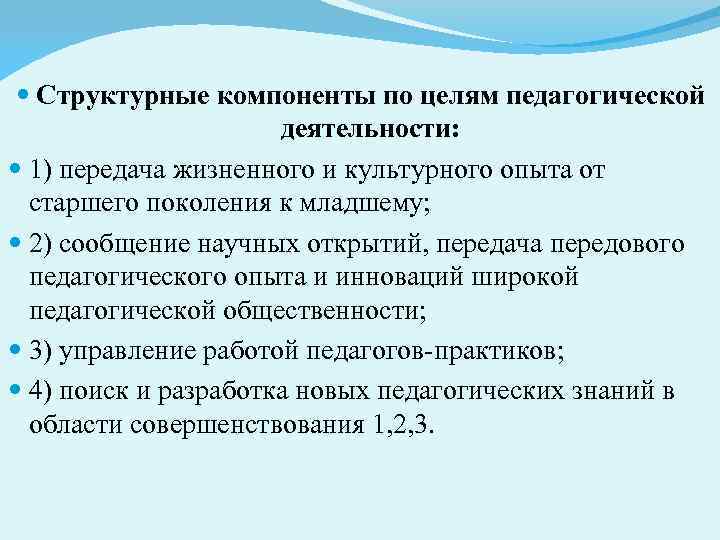 Структурные компоненты по целям педагогической деятельности:

1) передача жизненного и культурного опыта от старшего поколения к младшему;

2) сообщение научных открытий, передача передового педагогического опыта и инноваций широкой педагогической общественности;

3) управление работой педагогов-практиков;

4) поиск и разработка новых педагогических знаний в области совершенствования 1,2,3.